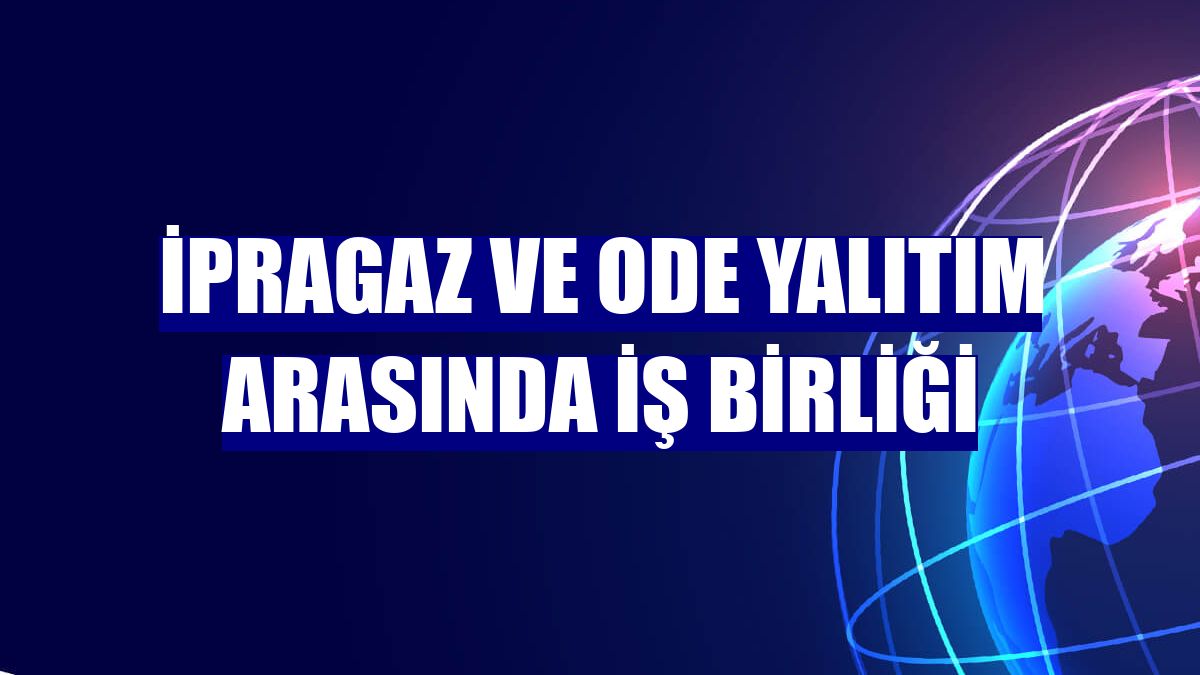 İPRAGAZ VE ODE YALITIM ARASINDA İŞ BİRLİĞİ